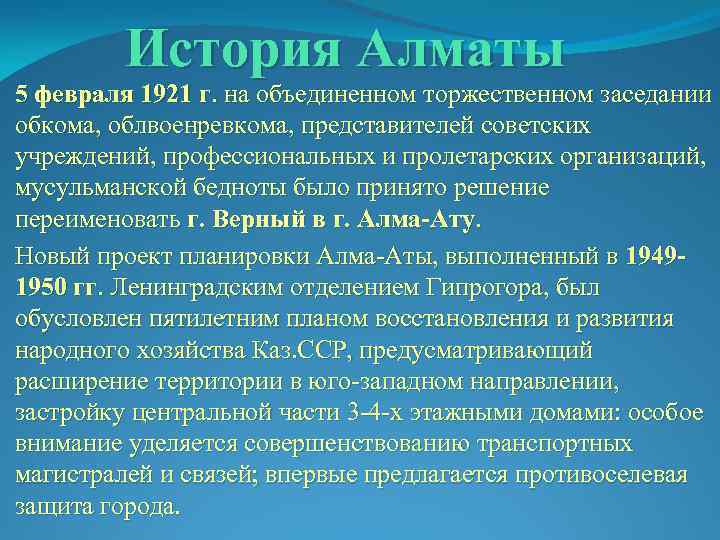 История Алматы

5 февраля 1921 г. на объединенном торжественном заседании обкома, облвоенревкома, представителей советских учреждений, профессиональных и пролетарских организаций, мусульманской бедноты было принято решение переименовать г. Верный в г. Алма-Ату.

Новый проект планировки Алма-Аты, выполненный в 1949-1950 гг. Ленинградским отделением Гипрогора, был обусловлен пятилетним планом восстановления и развития народного хозяйства Каз.ССР, предусматривающий расширение территории в юго-западном направлении, застройку центральной части 3-4-х этажными домами: особое внимание уделяется совершенствованию транспортных магистралей и связей; впервые предлагается противоселевая защита города.